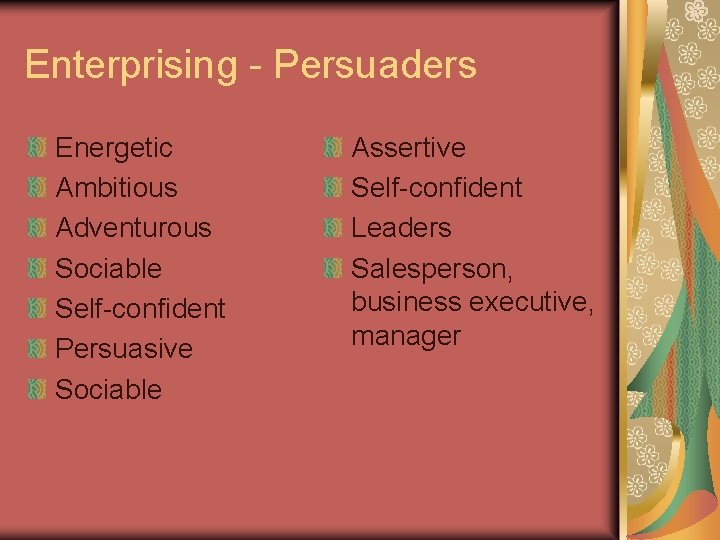 Enterprising - Persuaders

Energetic
Ambitious
Adventurous
Sociable
Self-confident
Persuasive
Sociable

Assertive
Self-confident
Leaders
Salesperson, business executive, manager